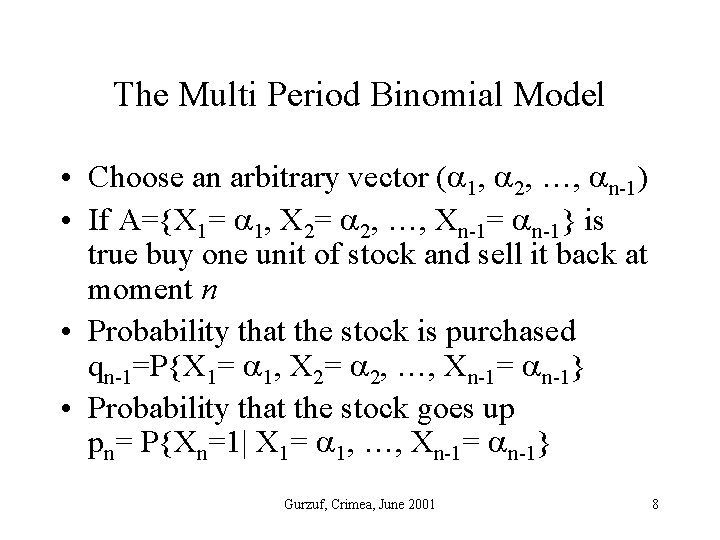 The Multi Period Binomial Model

• Choose an arbitrary vector $(\alpha_1, \alpha_2, \ldots, \alpha_{n-1})$

• If $A=\{X_1= \alpha_1, X_2= \alpha_2, \ldots, X_{n-1}= \alpha_{n-1}\}$ is true buy one unit of stock and sell it back at moment $n$

• Probability that the stock is purchased $q_{n-1}=P\{X_1= \alpha_1, X_2= \alpha_2, \ldots, X_{n-1}= \alpha_{n-1}\}$

• Probability that the stock goes up $p_n= P\{X_n=1| X_1= \alpha_1, \ldots, X_{n-1}= \alpha_{n-1}\}$

Gurzuf, Crimea, June 2001

8